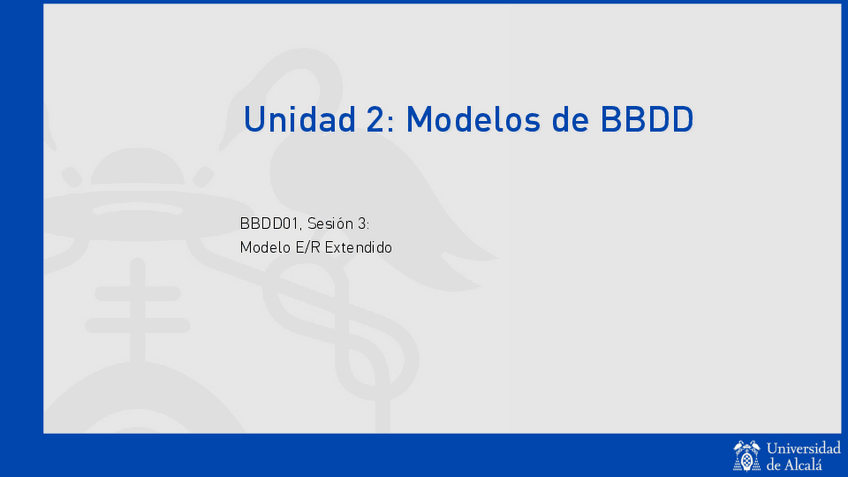 Unidad 2: Modelos de BBDD

BBDD01, Sesión 3:
Modelo E/R Extendido

Universidad de Alcalá